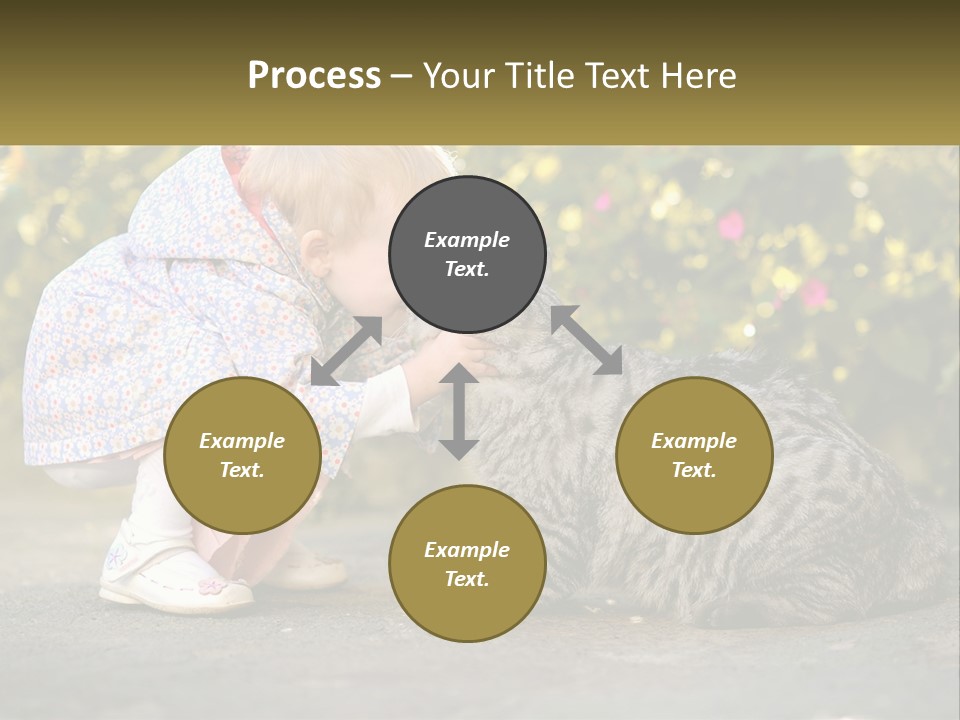 Process – Your Title Text Here

Example Text.

Example Text.

Example Text.

Example Text.